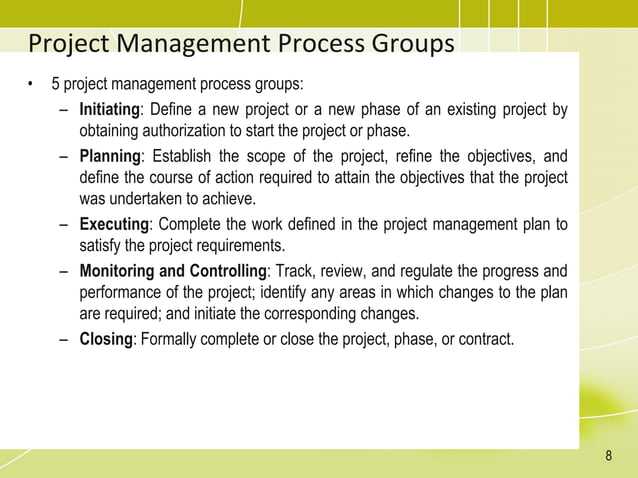 Project Management Process Groups

• 5 project management process groups:

– Initiating: Define a new project or a new phase of an existing project by obtaining authorization to start the project or phase.

– Planning: Establish the scope of the project, refine the objectives, and define the course of action required to attain the objectives that the project was undertaken to achieve.

– Executing: Complete the work defined in the project management plan to satisfy the project requirements.

– Monitoring and Controlling: Track, review, and regulate the progress and performance of the project; identify any areas in which changes to the plan are required; and initiate the corresponding changes.

– Closing: Formally complete or close the project, phase, or contract.

8